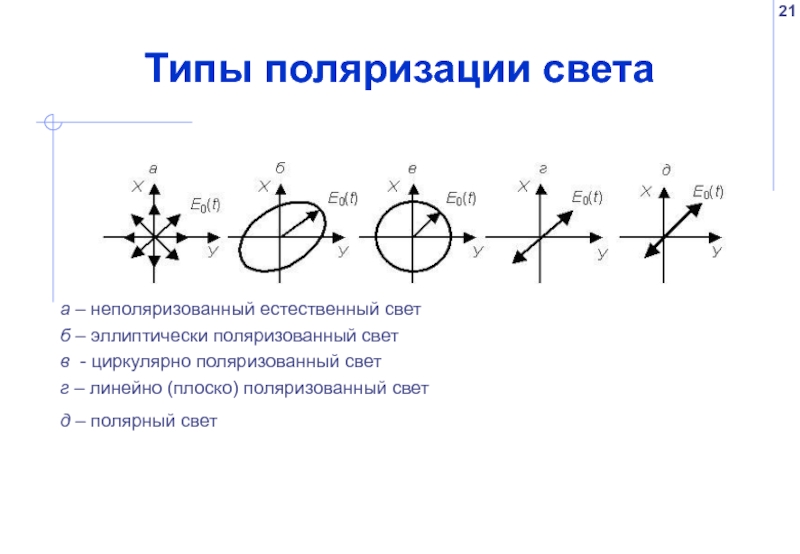 21

Типы поляризации света

а
X
$E_0(t)$
У

б
X
$E_0(t)$
У

в
X
$E_0(t)$
У

г
X
$E_0(t)$
У

д
X
$E_0(t)$
У

а – неполяризованный естественный свет

б – эллиптически поляризованный свет

в - циркулярно поляризованный свет

г – линейно (плоско) поляризованный свет

д – полярный свет